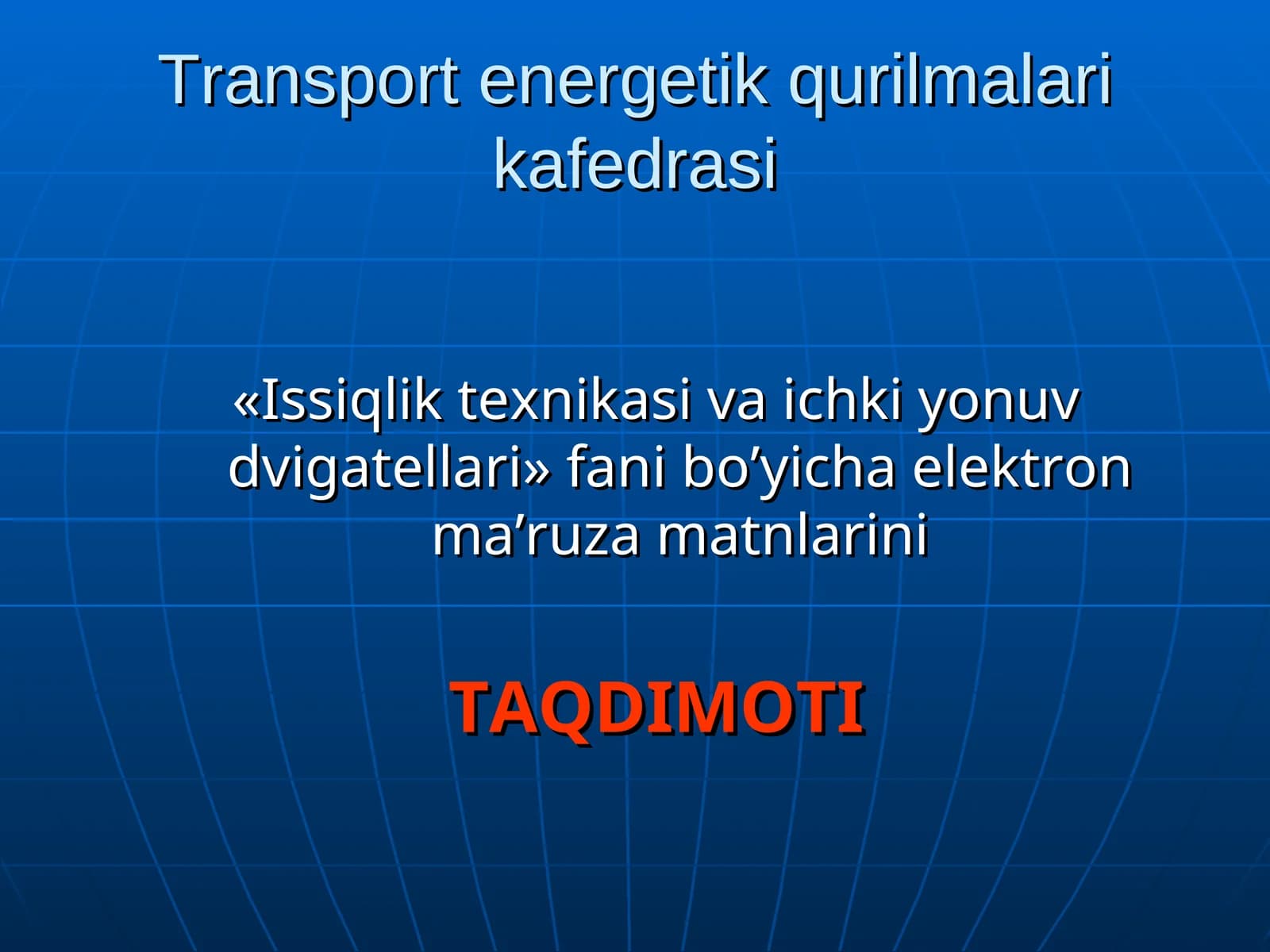 Transport energetik qurilmalari kafedrasi

«Issiqlik texnikasi va ichki yonuv dvigatellari» fani bo’yicha elektron ma’ruza matnlarini

TAQDIMOTI